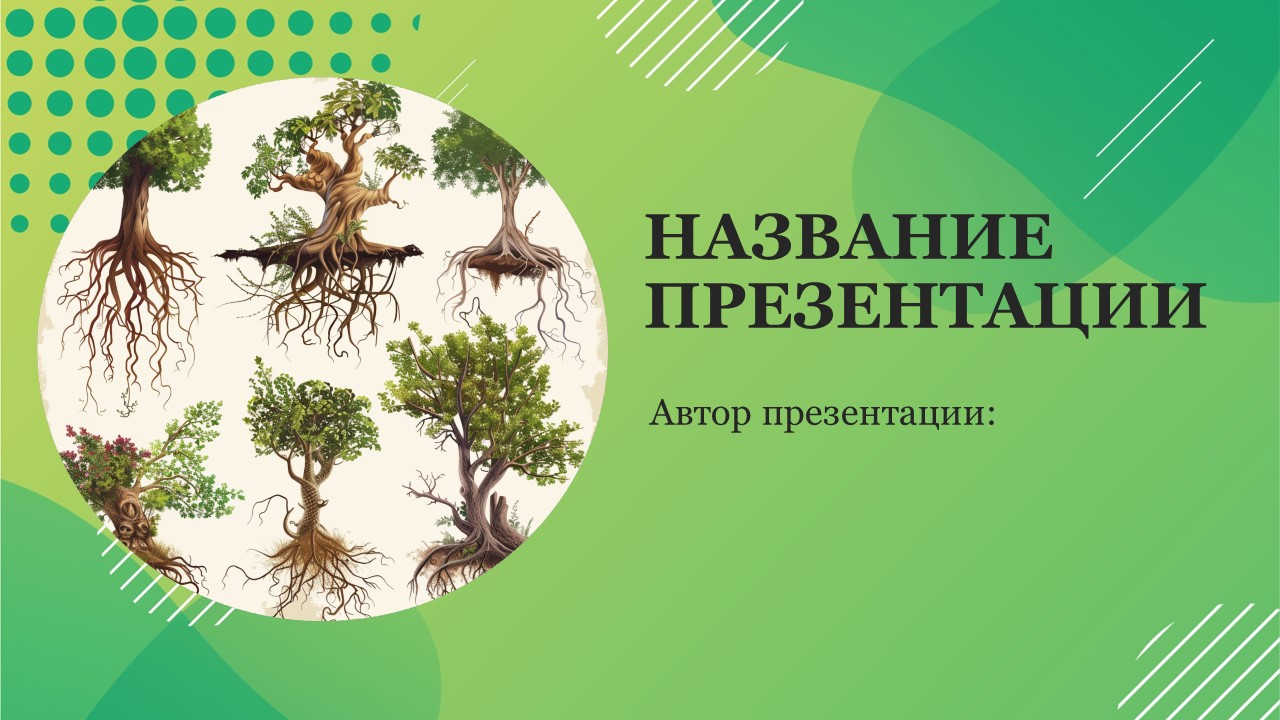 НАЗВАНИЕ ПРЕЗЕНТАЦИИ

Автор презентации: